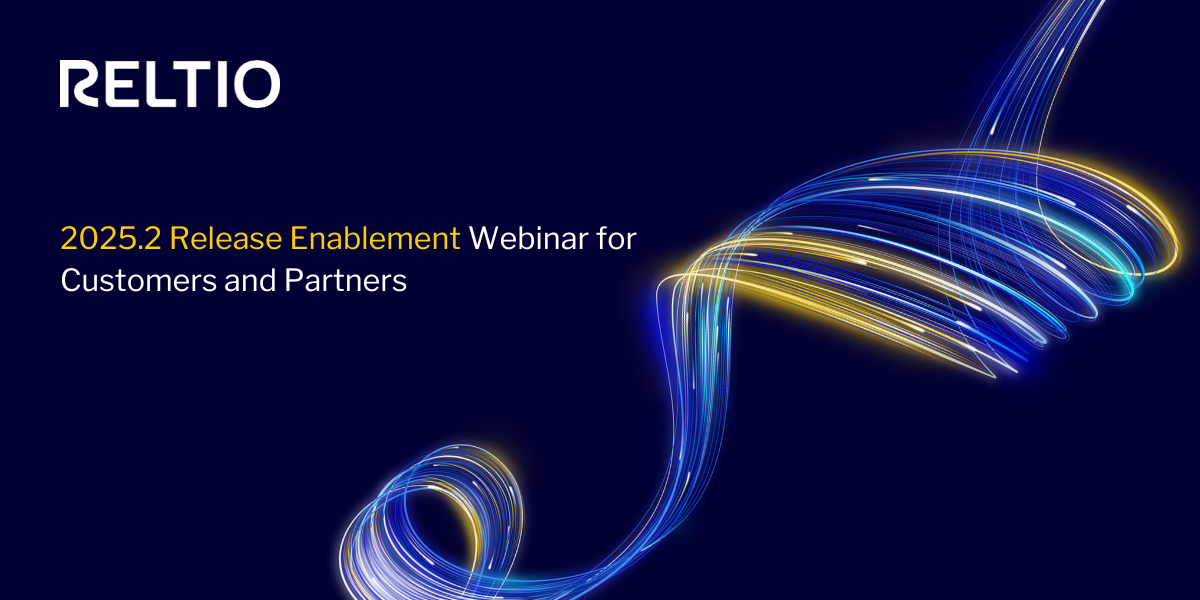 RELTIO

2025.2 Release Enablement Webinar for Customers and Partners